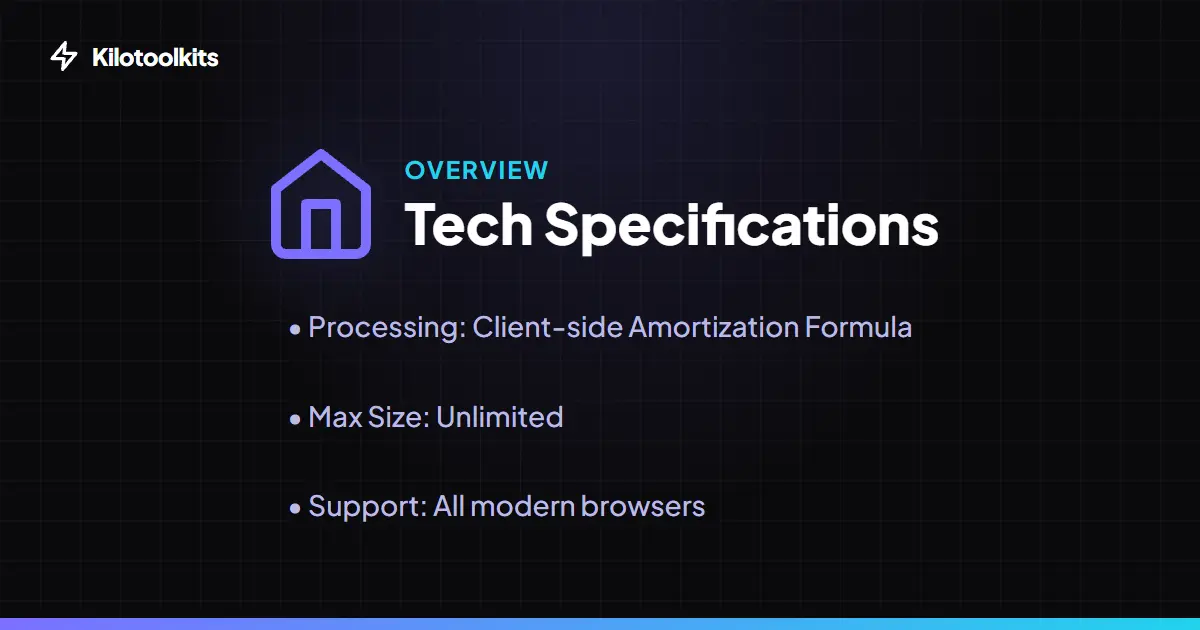 Kilotoolkits

OVERVIEW

Tech Specifications

• Processing: Client-side Amortization Formula

• Max Size: Unlimited

• Support: All modern browsers